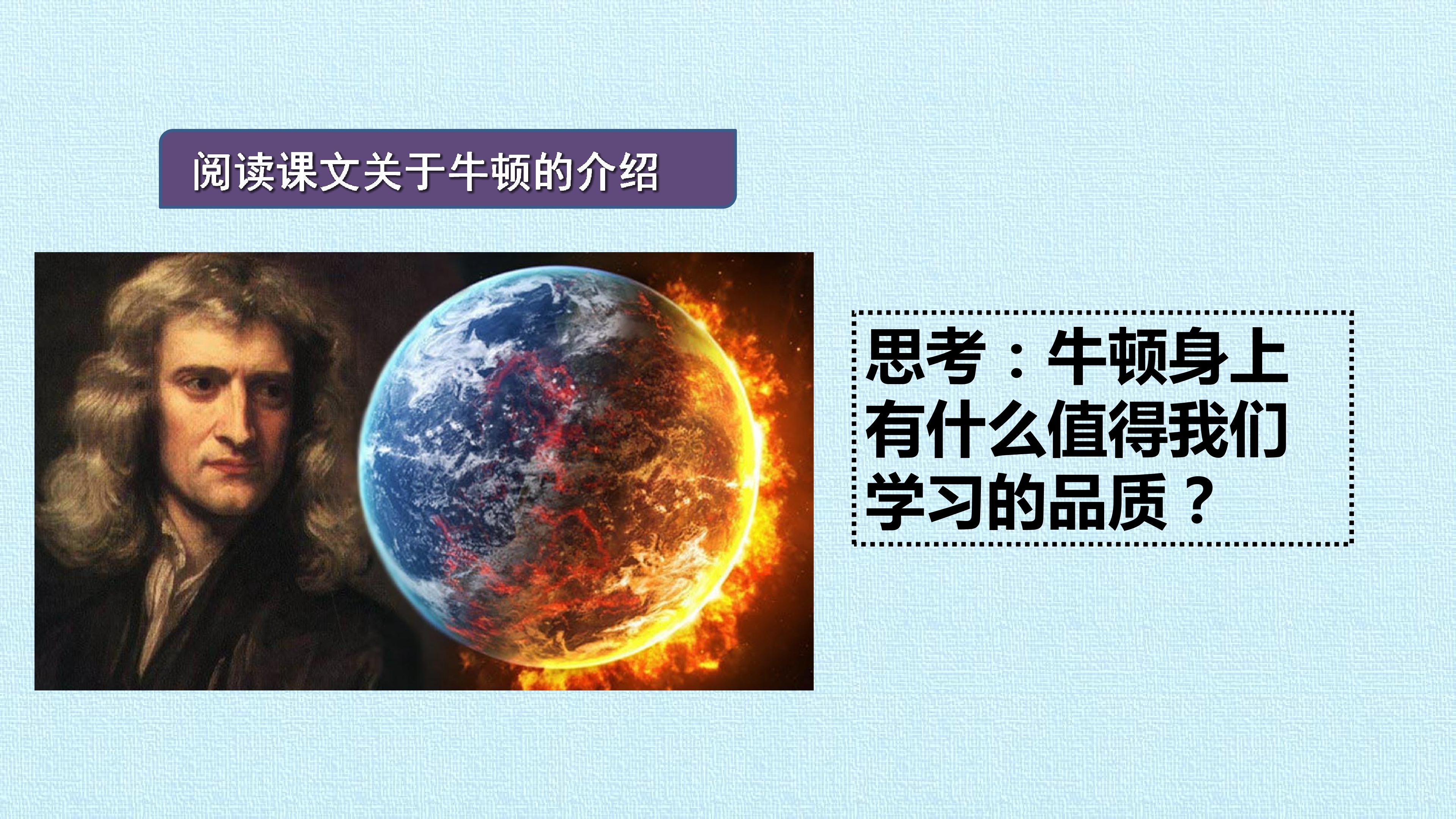 阅读课文关于牛顿的介绍

思考：牛顿身上有什么值得我们学习的品质？